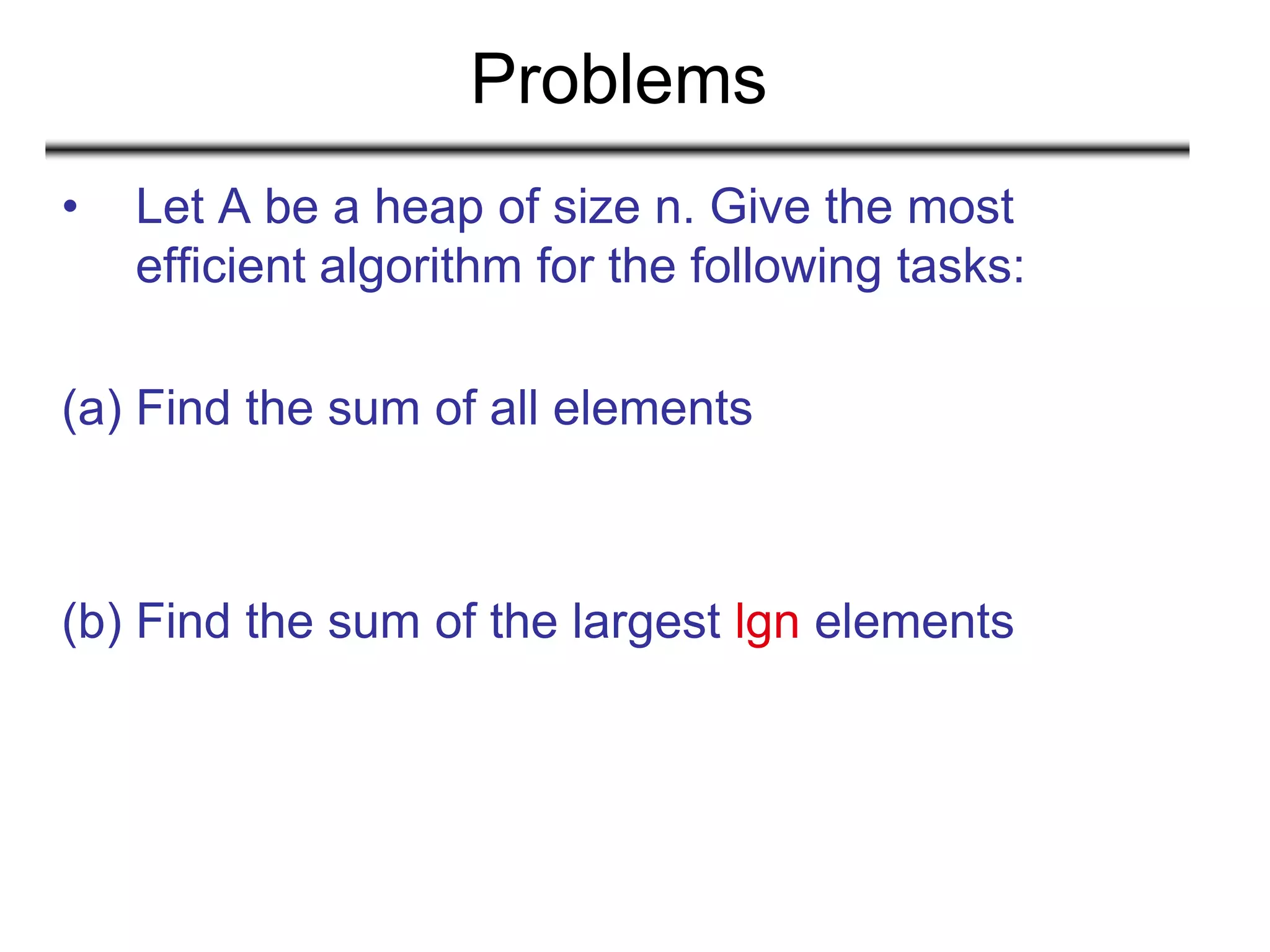 Problems

• Let A be a heap of size n. Give the most efficient algorithm for the following tasks:

(a) Find the sum of all elements

(b) Find the sum of the largest lgn elements